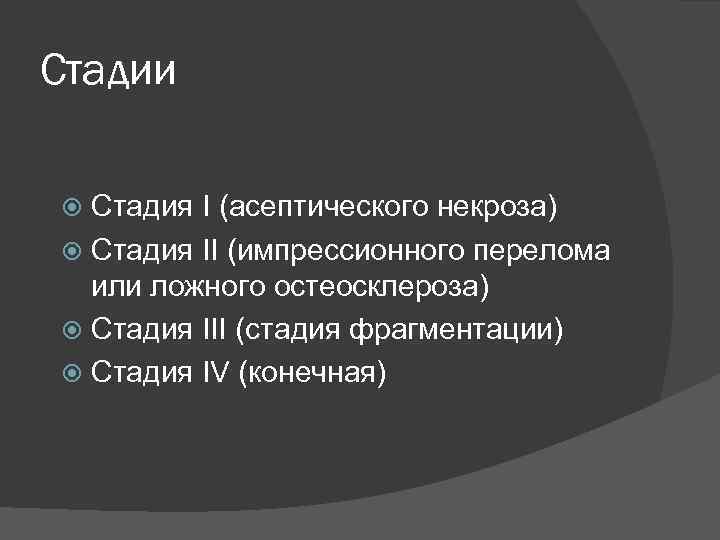 Стадии

Стадия I (асептического некроза)

Стадия II (импрессионного перелома или ложного остеосклероза)

Стадия III (стадия фрагментации)

Стадия IV (конечная)